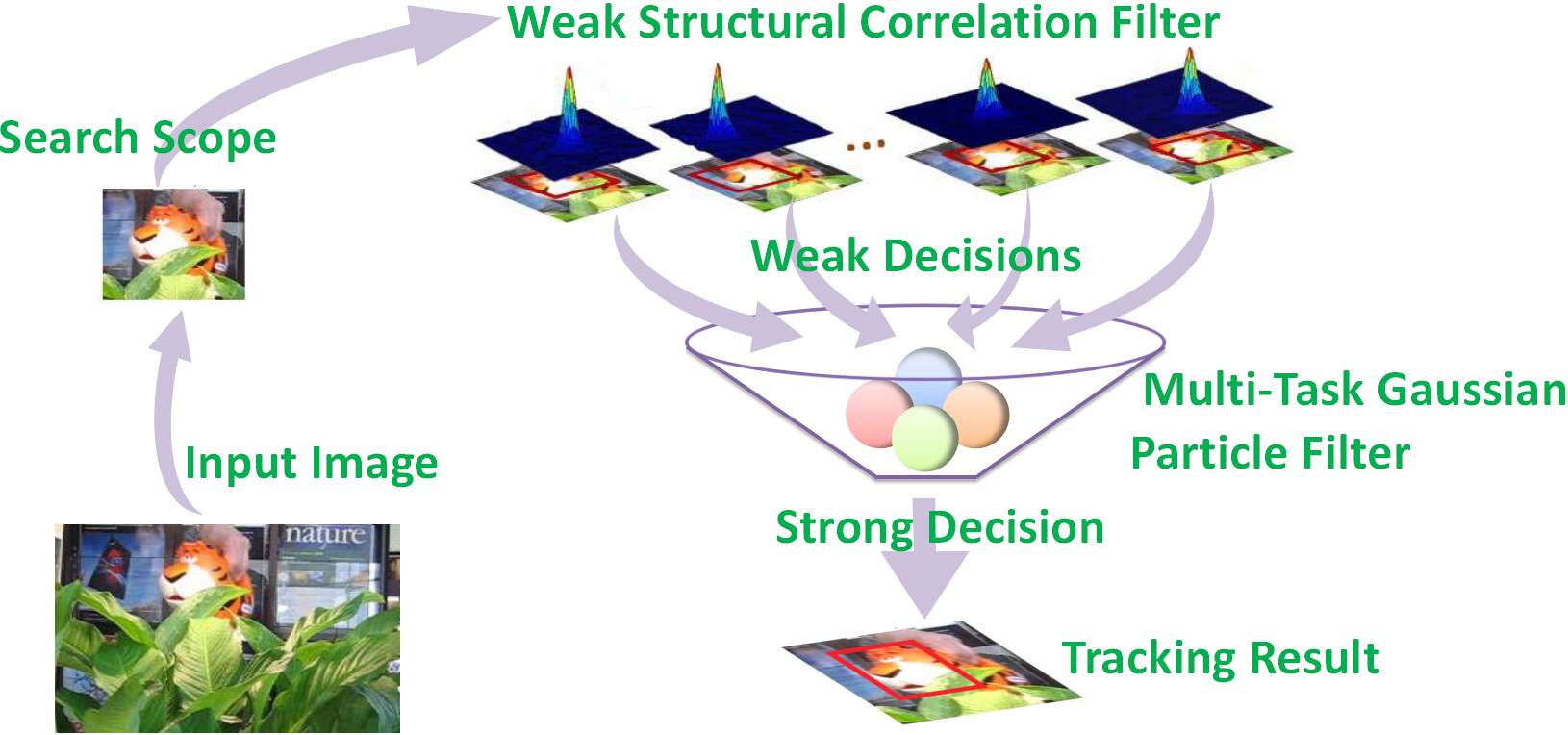 Weak Structural Correlation Filter

Search Scope

...

Weak Decisions

Multi-Task Gaussian Particle Filter

Input Image

nature

Strong Decision

Tracking Result